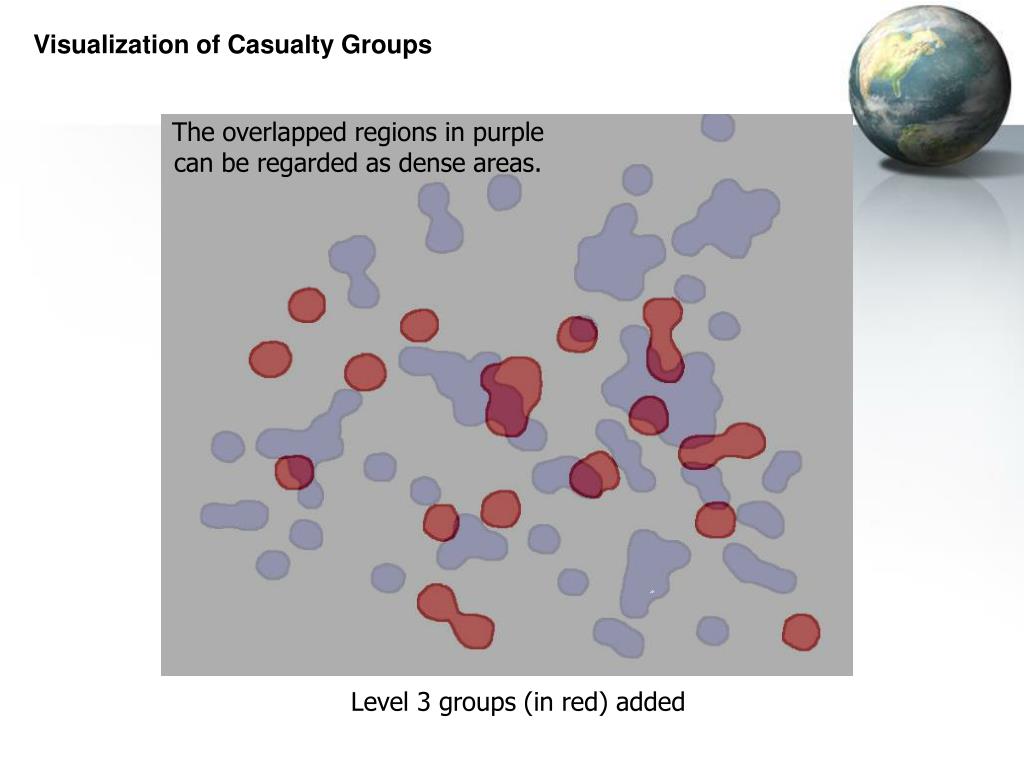 Visualization of Casualty Groups

The overlapped regions in purple can be regarded as dense areas.

Level 3 groups (in red) added